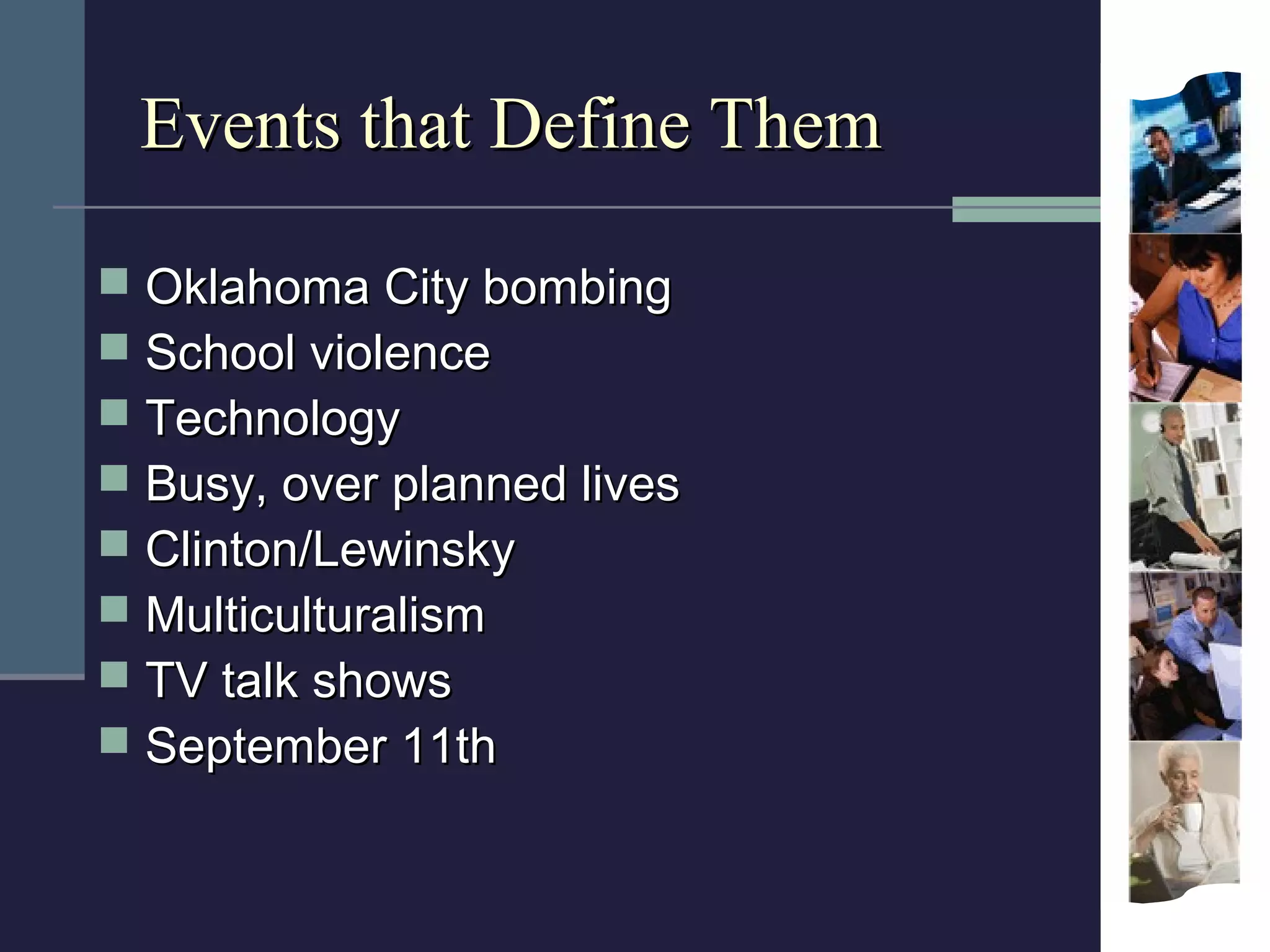 Events that Define Them

- Oklahoma City bombing
- School violence
- Technology
- Busy, over planned lives
- Clinton/Lewinsky
- Multiculturalism
- TV talk shows
- September 11th